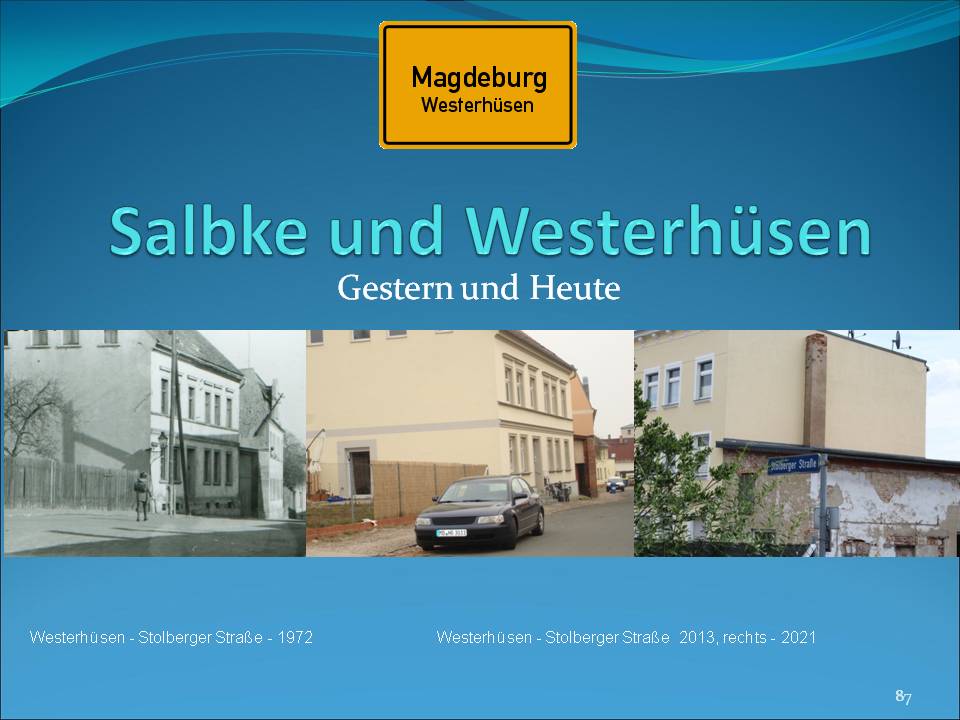 Magdeburg
Westerhüsen

Salbke und Westerhüsen

Gestern und Heute

Stolberger Straße

Westerhüsen - Stolberger Straße - 1972

Westerhüsen - Stolberger Straße 2013, rechts - 2021

87